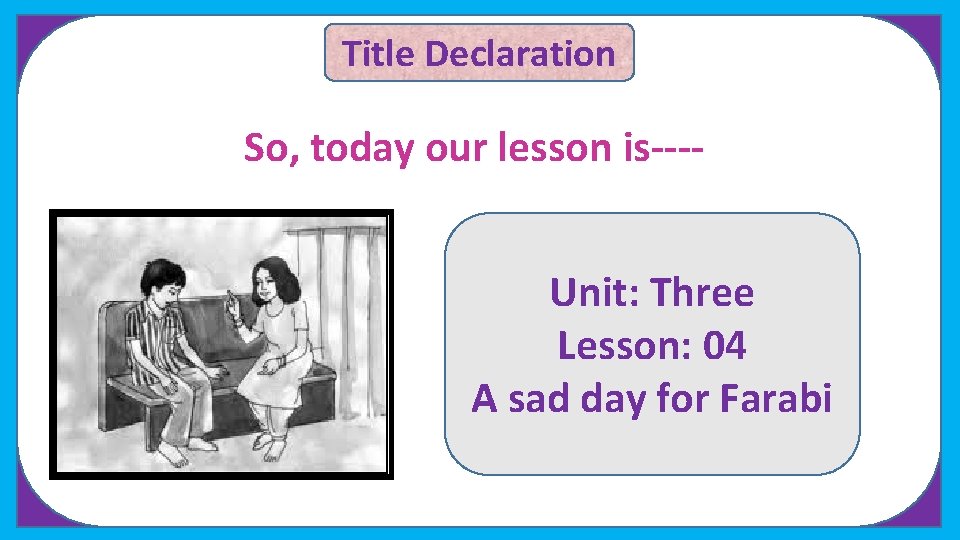 Title Declaration

So, today our lesson is----

Unit: Three
Lesson: 04
A sad day for Farabi